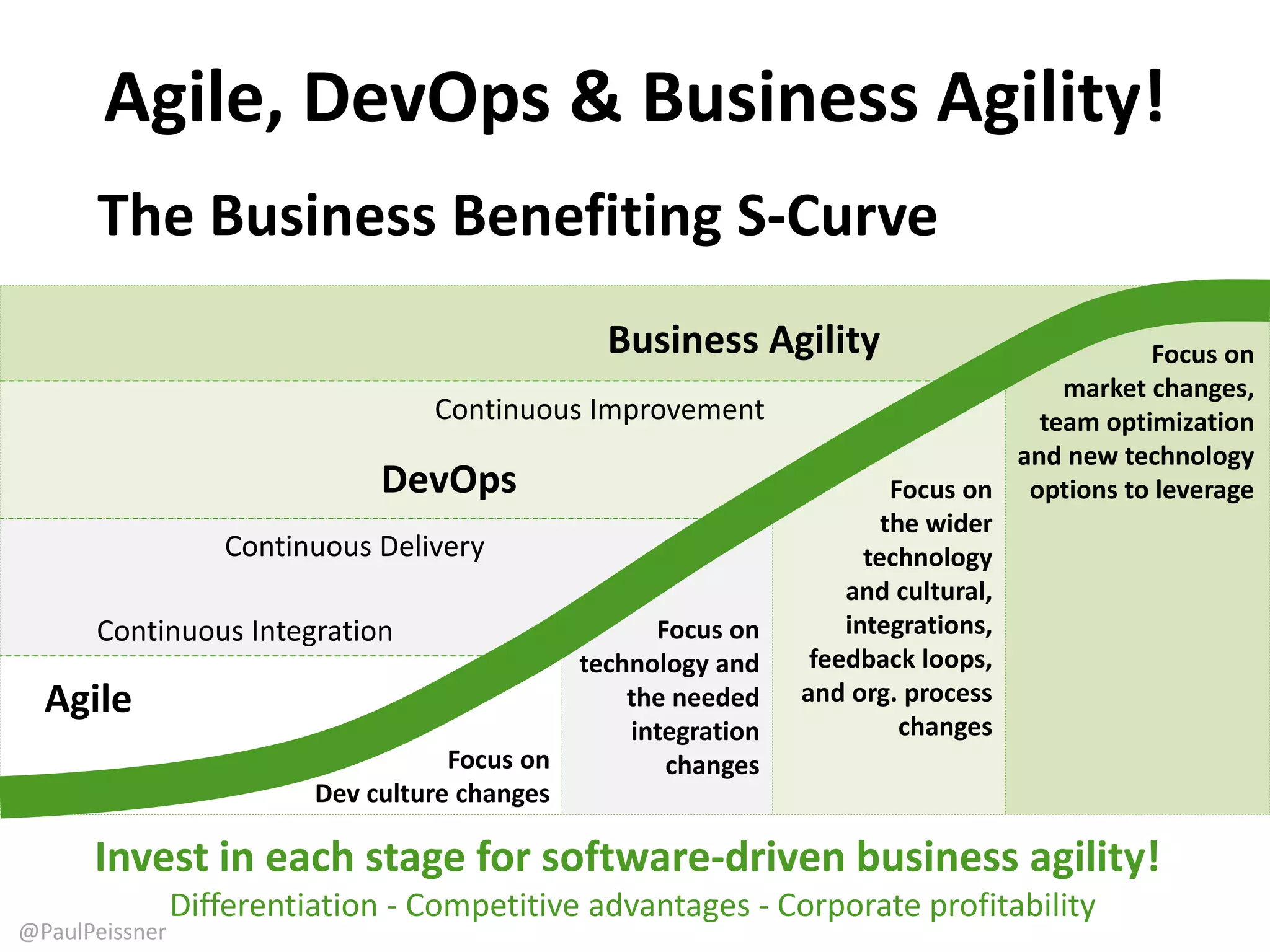 Agile, DevOps & Business Agility!

The Business Benefiting S-Curve

Business Agility

Continuous Improvement

DevOps

Continuous Delivery

Continuous Integration

Agile

Focus on Dev culture changes

Focus on technology and the needed integration changes

Focus on the wider technology and cultural, integrations, feedback loops, and org. process changes

Focus on market changes, team optimization and new technology options to leverage

Invest in each stage for software-driven business agility!

Differentiation - Competitive advantages - Corporate profitability

@PaulPeissner